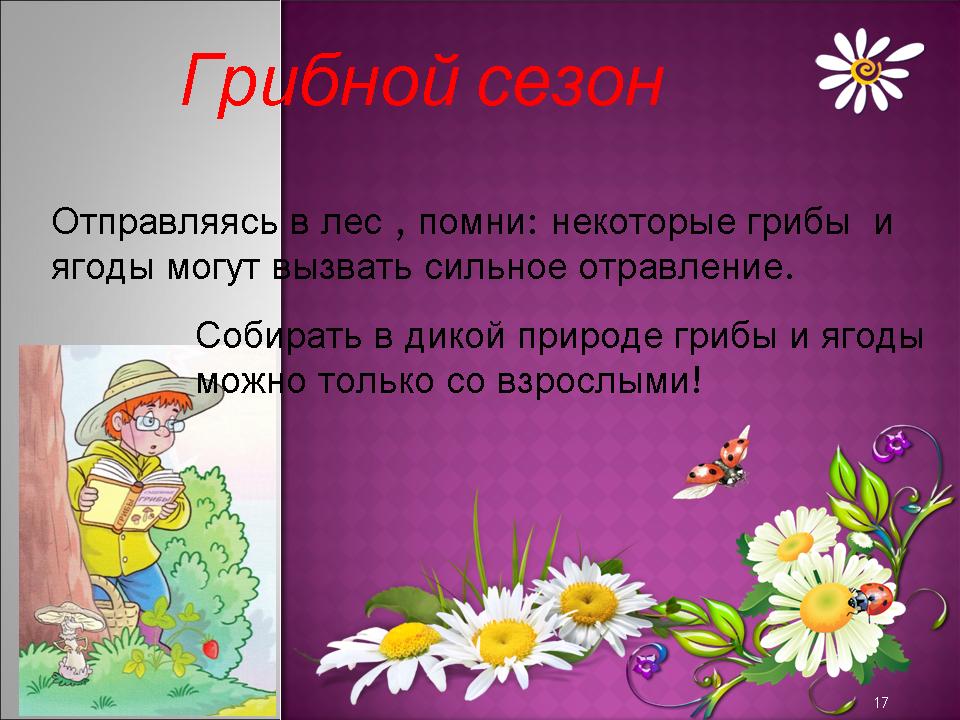 Грибной сезон

Отправляясь в лес , помни: некоторые грибы и ягоды могут вызвать сильное отравление.

Собирать в дикой природе грибы и ягоды можно только со взрослыми!

ГРИБЫ

17